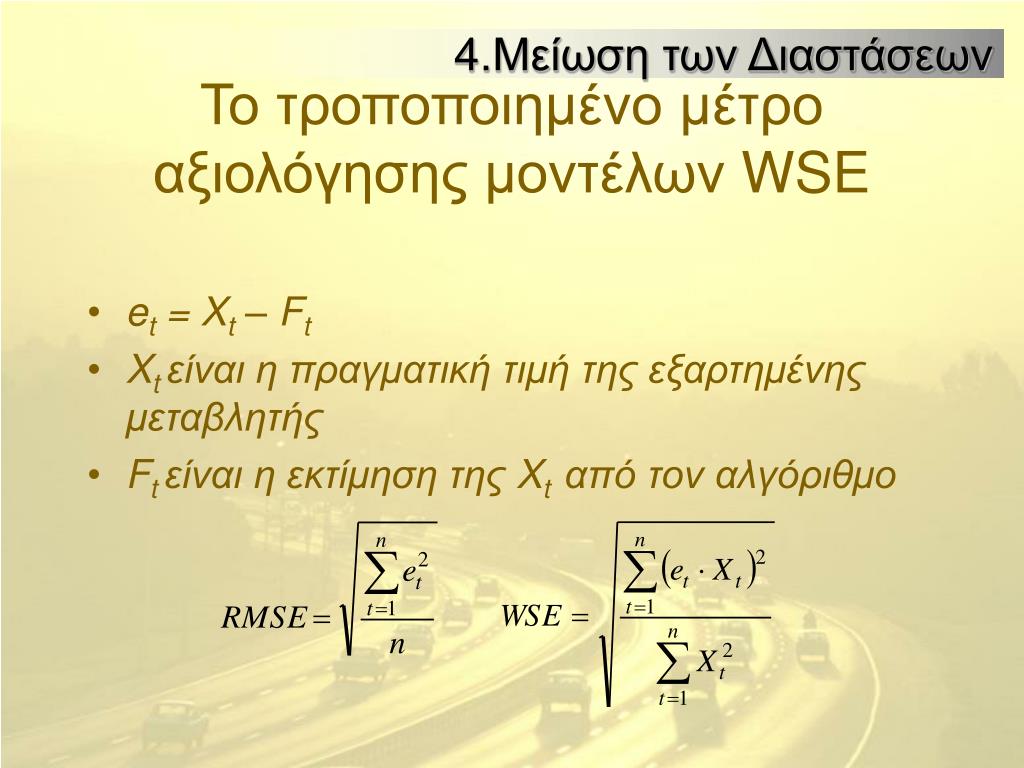 4.Μείωση των Διαστάσεων

Το τροποποιημένο μέτρο αξιολόγησης μοντέλων WSE

• $e_t = X_t – F_t$
• $X_t$ είναι η πραγματική τιμή της εξαρτημένης μεταβλητής
• $F_t$ είναι η εκτίμηση της $X_t$ από τον αλγόριθμο

$RMSE = \sqrt{\frac{\sum_{t=1}^{n} e_t^2}{n}}$ $WSE = \sqrt{\frac{\sum_{t=1}^{n} (e_t \cdot X_t)^2}{\sum_{t=1}^{n} X_t^2}}$